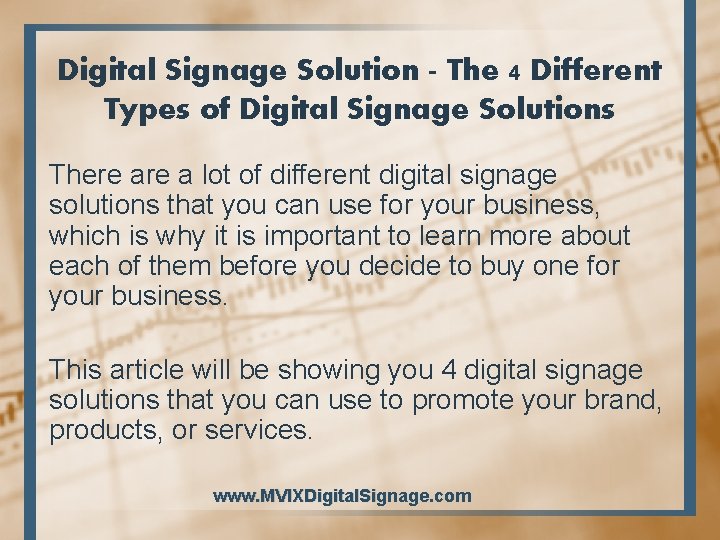 Digital Signage Solution - The 4 Different Types of Digital Signage Solutions

There are a lot of different digital signage solutions that you can use for your business, which is why it is important to learn more about each of them before you decide to buy one for your business.

This article will be showing you 4 digital signage solutions that you can use to promote your brand, products, or services.

www.MVIXDigitalSignage.com